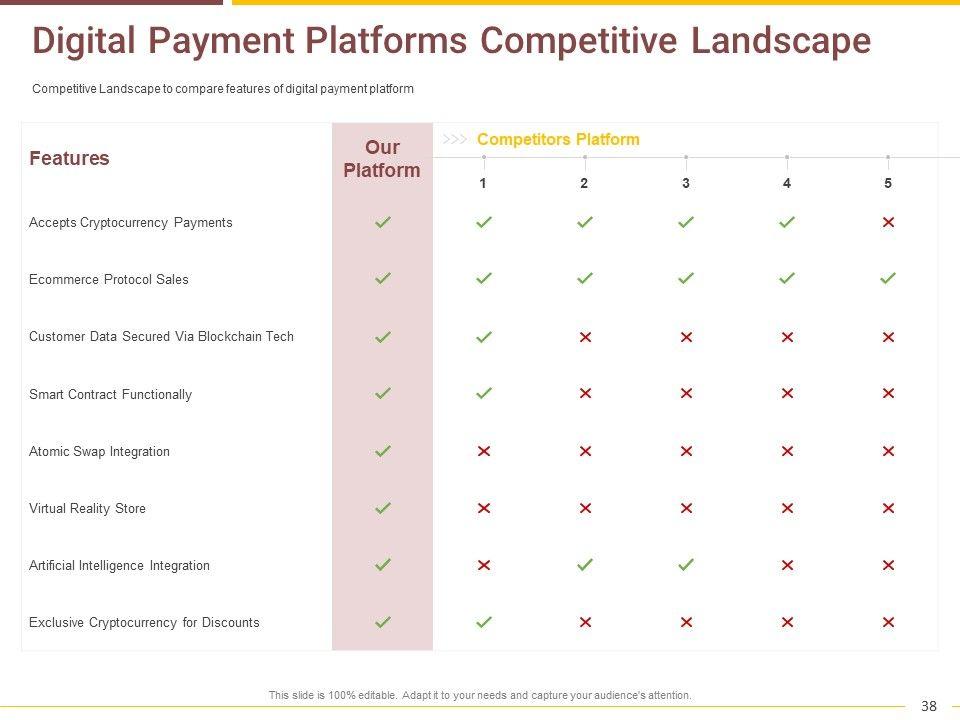 Digital Payment Platforms Competitive Landscape

Competitive Landscape to compare features of digital payment platform

>>> Competitors Platform

| Features | Our Platform | 1 | 2 | 3 | 4 | 5 |
|---|---|---|---|---|---|---|
| Accepts Cryptocurrency Payments | ✓ | ✓ | ✓ | ✓ | ✓ | ✗ |
| Ecommerce Protocol Sales | ✓ | ✓ | ✓ | ✓ | ✓ | ✓ |
| Customer Data Secured Via Blockchain Tech | ✓ | ✓ | ✗ | ✗ | ✗ | ✗ |
| Smart Contract Functionally | ✓ | ✓ | ✗ | ✗ | ✗ | ✗ |
| Atomic Swap Integration | ✓ | ✗ | ✗ | ✗ | ✗ | ✗ |
| Virtual Reality Store | ✓ | ✗ | ✗ | ✗ | ✗ | ✗ |
| Artificial Intelligence Integration | ✓ | ✗ | ✓ | ✓ | ✗ | ✗ |
| Exclusive Cryptocurrency for Discounts | ✓ | ✓ | ✗ | ✗ | ✗ | ✗ |

This slide is 100% editable. Adapt it to your needs and capture your audience's attention.

38